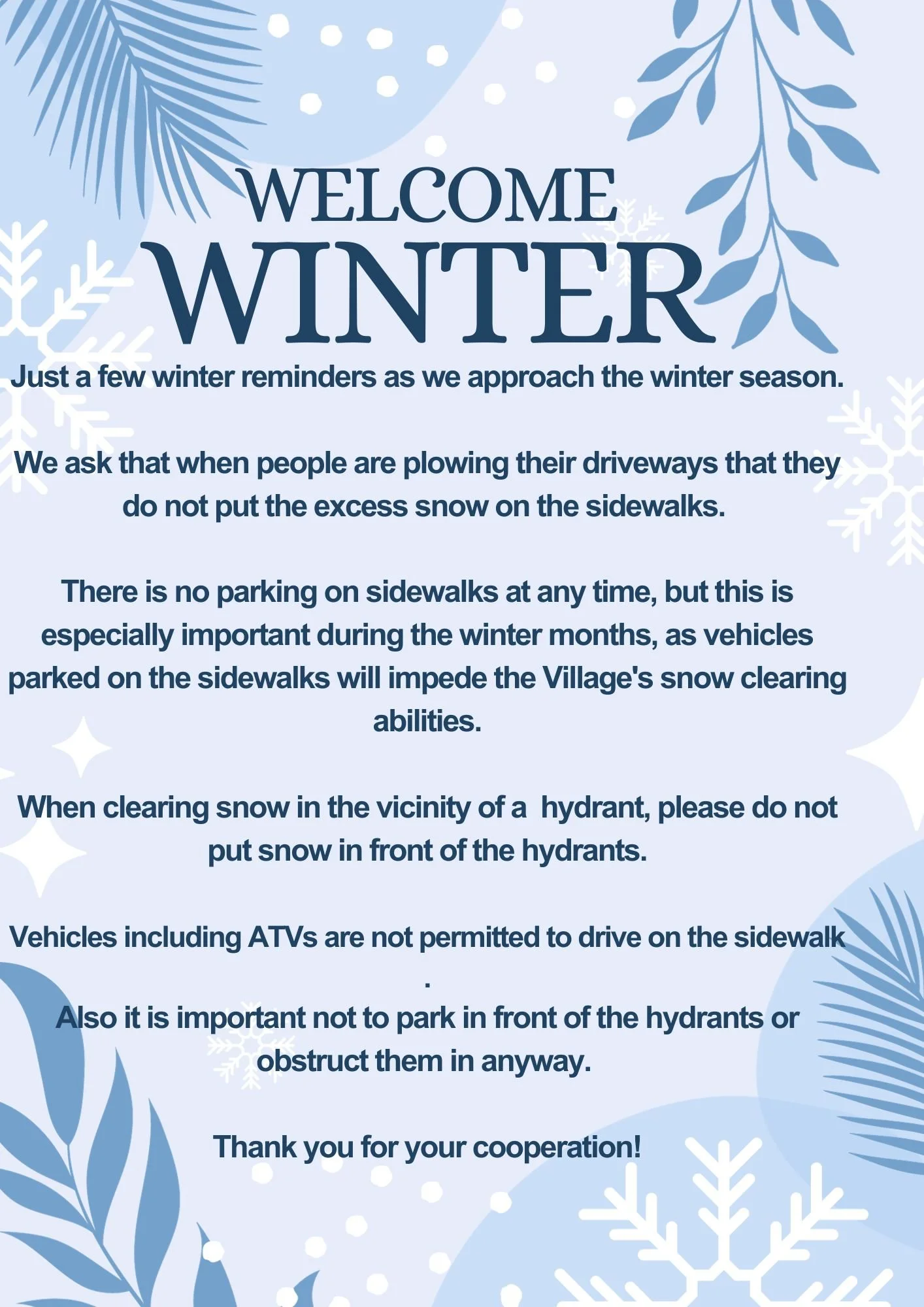 WELCOME
WINTER

Just a few winter reminders as we approach the winter season.

We ask that when people are plowing their driveways that they do not put the excess snow on the sidewalks.

There is no parking on sidewalks at any time, but this is especially important during the winter months, as vehicles parked on the sidewalks will impede the Village's snow clearing abilities.

When clearing snow in the vicinity of a hydrant, please do not put snow in front of the hydrants.

Vehicles including ATVs are not permitted to drive on the sidewalk
.
Also it is important not to park in front of the hydrants or obstruct them in anyway.

Thank you for your cooperation!